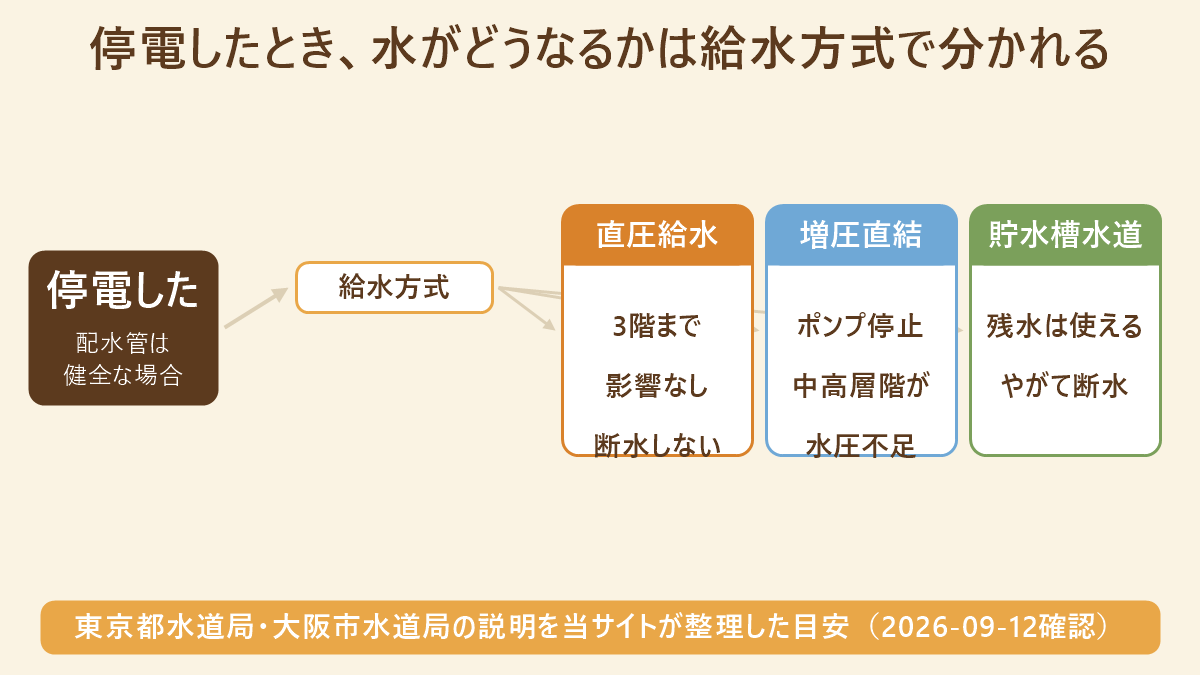 停電したとき、水がどうなるかは給水方式で分かれる

停電した
配水管は
健全な場合

給水方式

直圧給水
3階まで
影響なし
断水しない

増圧直結
ポンプ停止
中高層階が
水圧不足

貯水槽水道
残水は使える
やがて断水

東京都水道局・大阪市水道局の説明を当サイトが整理した目安（2026-09-12確認）